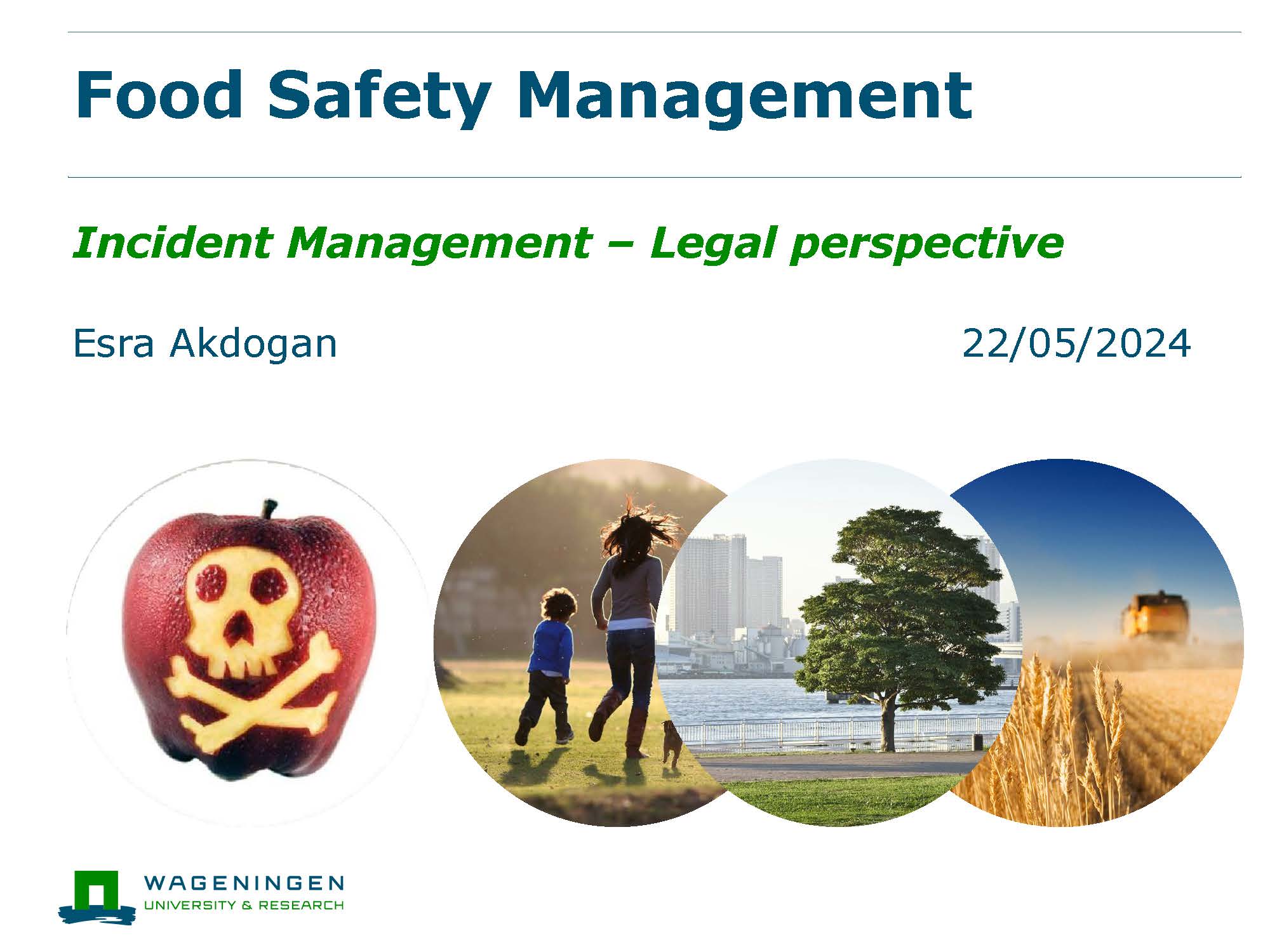 Food Safety Management

Incident Management – Legal perspective

Esra Akdogan

22/05/2024

WAGENINGEN
UNIVERSITY & RESEARCH